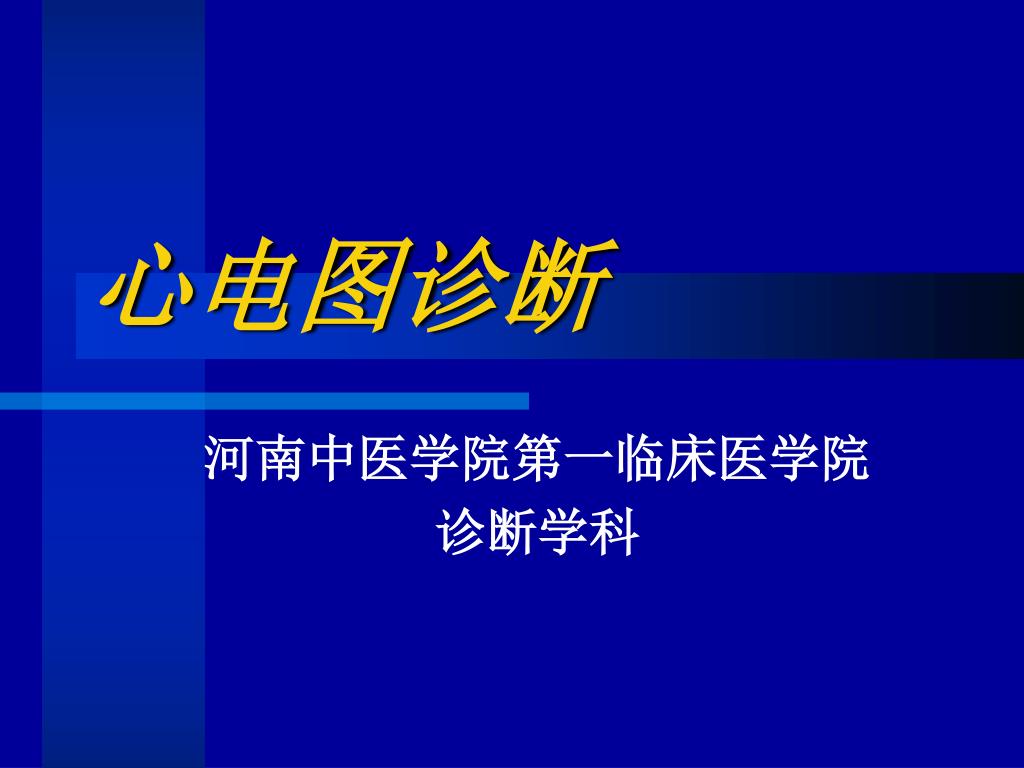 心电图诊断

河南中医学院第一临床医学院
诊断学科